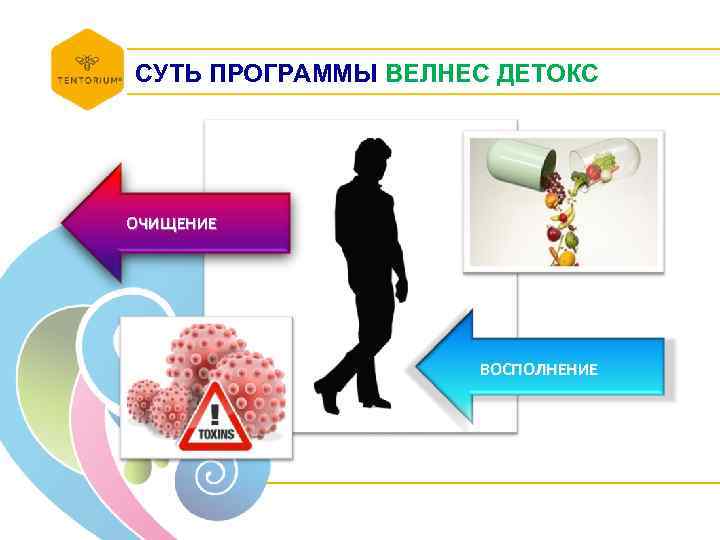 TENTORIUM®

СУТЬ ПРОГРАММЫ ВЕЛНЕС ДЕТОКС

ОЧИЩЕНИЕ

ВОСПОЛНЕНИЕ

!
TOXINS